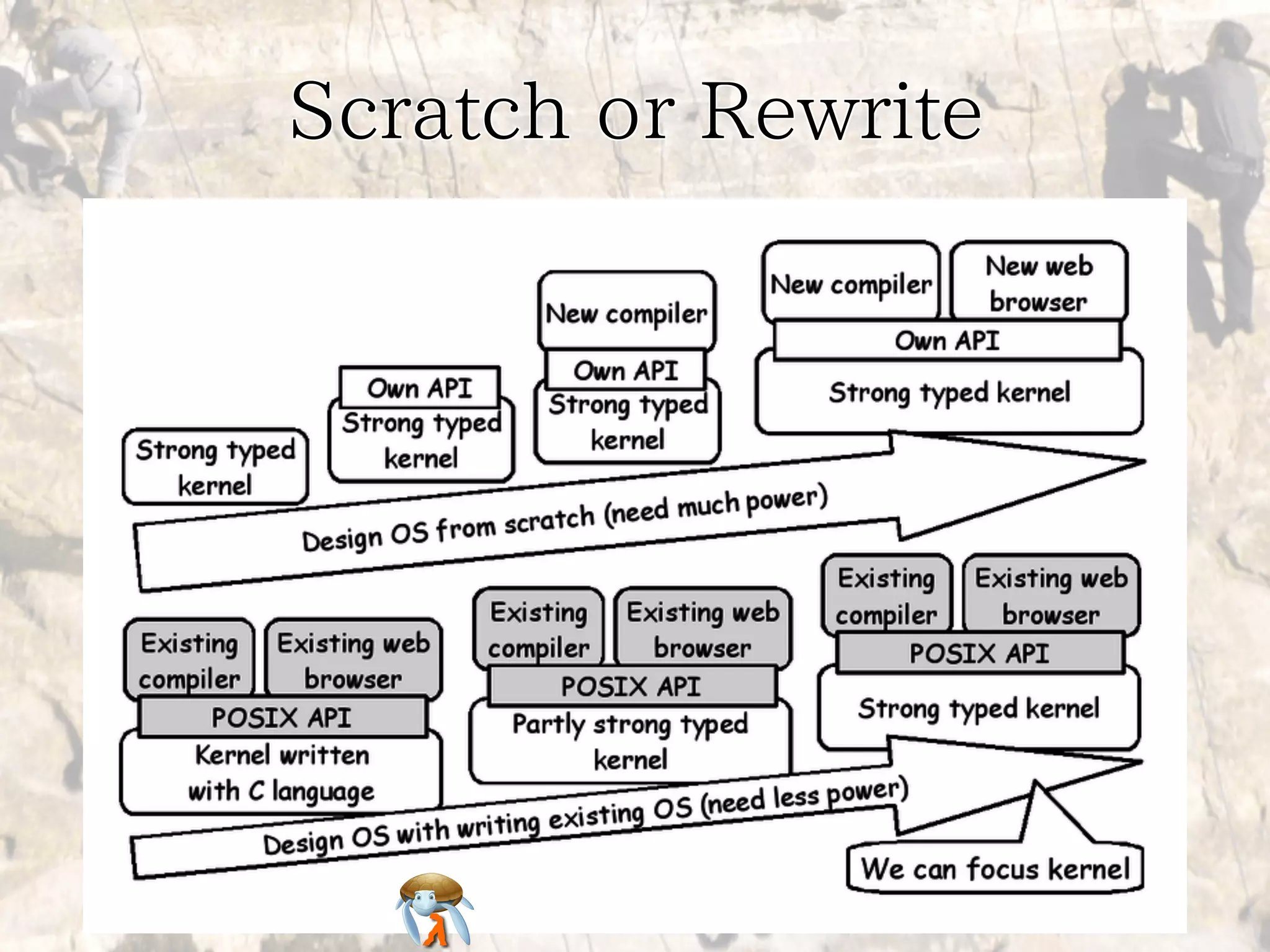 Scratch or Rewrite

Strong typed kernel

Own API
Strong typed kernel

New compiler
Own API
Strong typed kernel

New compiler
New web browser
Own API
Strong typed kernel

Design OS from scratch (need much power)

Existing compiler
Existing web browser
POSIX API
Kernel written with C language

Existing compiler
Existing web browser
POSIX API
Partly strong typed kernel

Existing compiler
Existing web browser
POSIX API
Strong typed kernel

Design OS with writing existing OS (need less power)

We can focus kernel